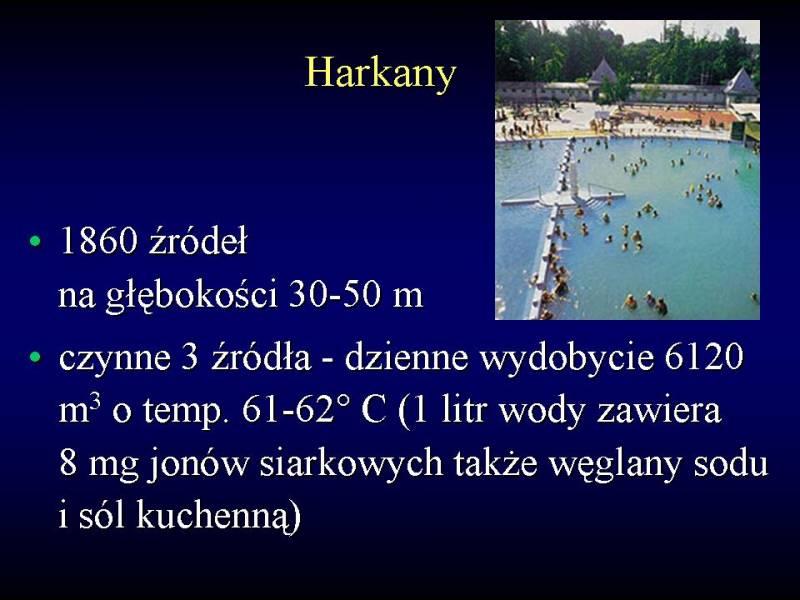 Harkany

• 1860 źródeł na głębokości 30-50 m

• czynne 3 źródła - dzienne wydobycie 6120 $m^3$ o temp. 61-62° C (1 litr wody zawiera 8 mg jonów siarkowych także węglany sodu i sól kuchenną)